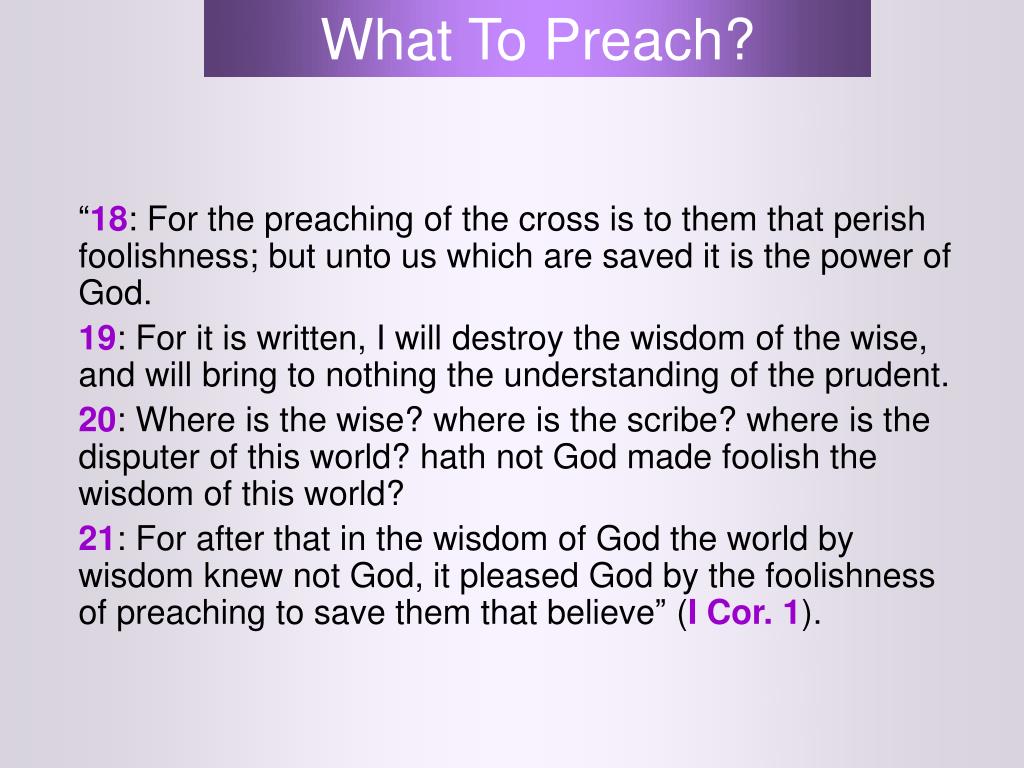 What To Preach?

“18: For the preaching of the cross is to them that perish foolishness; but unto us which are saved it is the power of God.

19: For it is written, I will destroy the wisdom of the wise, and will bring to nothing the understanding of the prudent.

20: Where is the wise? where is the scribe? where is the disputer of this world? hath not God made foolish the wisdom of this world?

21: For after that in the wisdom of God the world by wisdom knew not God, it pleased God by the foolishness of preaching to save them that believe” (I Cor. 1).